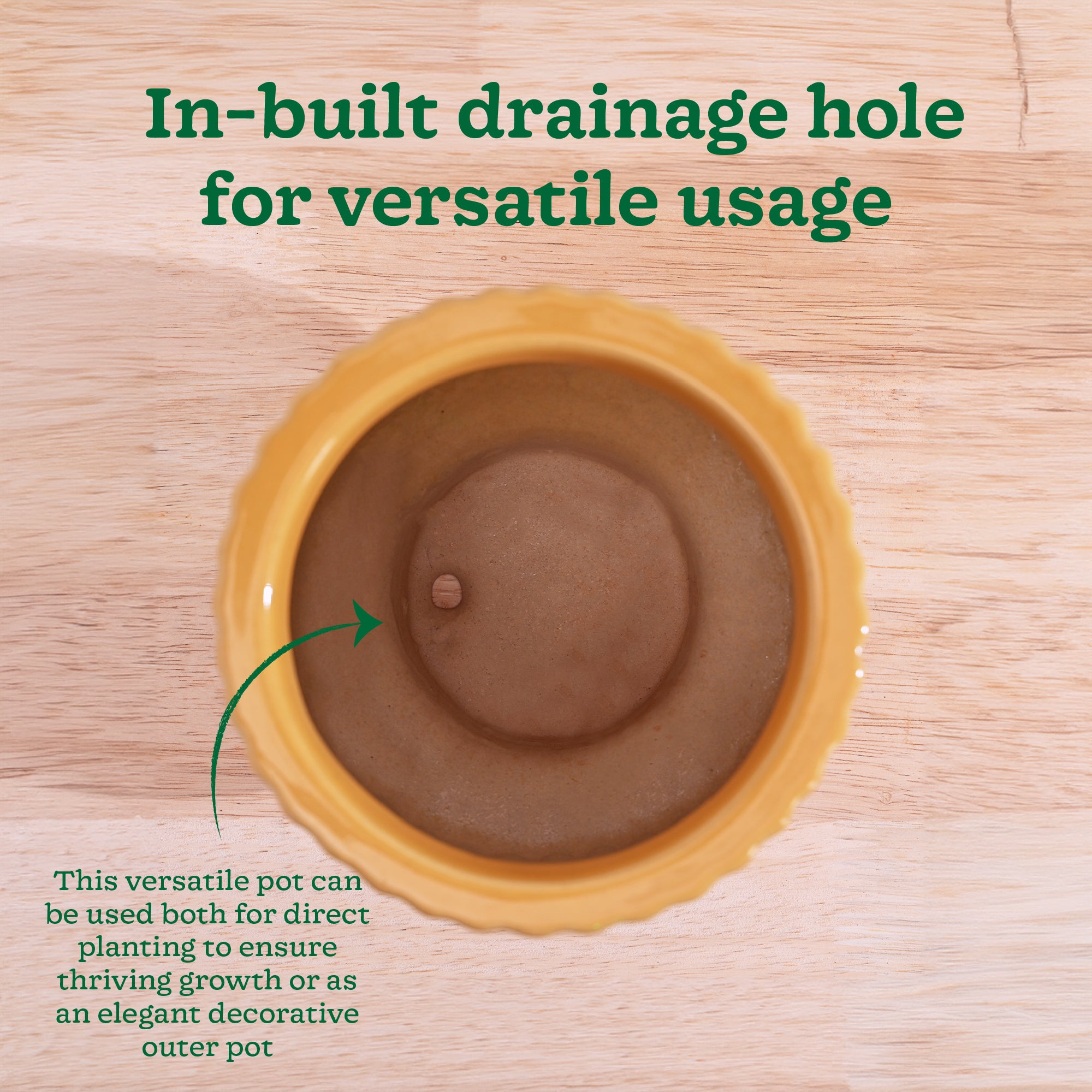 In-built drainage hole for versatile usage

This versatile pot can be used both for direct planting to ensure thriving growth or as an elegant decorative outer pot